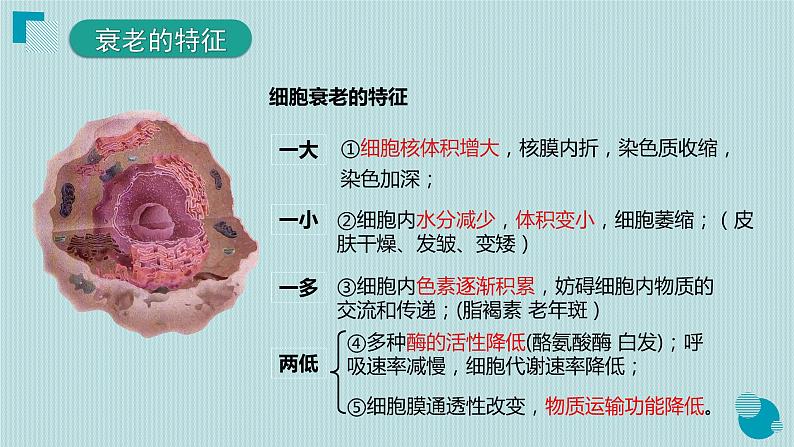 衰老的特征

细胞衰老的特征

一大 ①细胞核体积增大，核膜内折，染色质收缩，染色加深；

一小 ②细胞内水分减少，体积变小，细胞萎缩；（皮肤干燥、发皱、变矮）

一多 ③细胞内色素逐渐积累，妨碍细胞内物质的交流和传递；(脂褐素 老年斑）

两低 ④多种酶的活性降低(酪氨酸酶 白发)；呼吸速率减慢，细胞代谢速率降低；

⑤细胞膜通透性改变，物质运输功能降低。